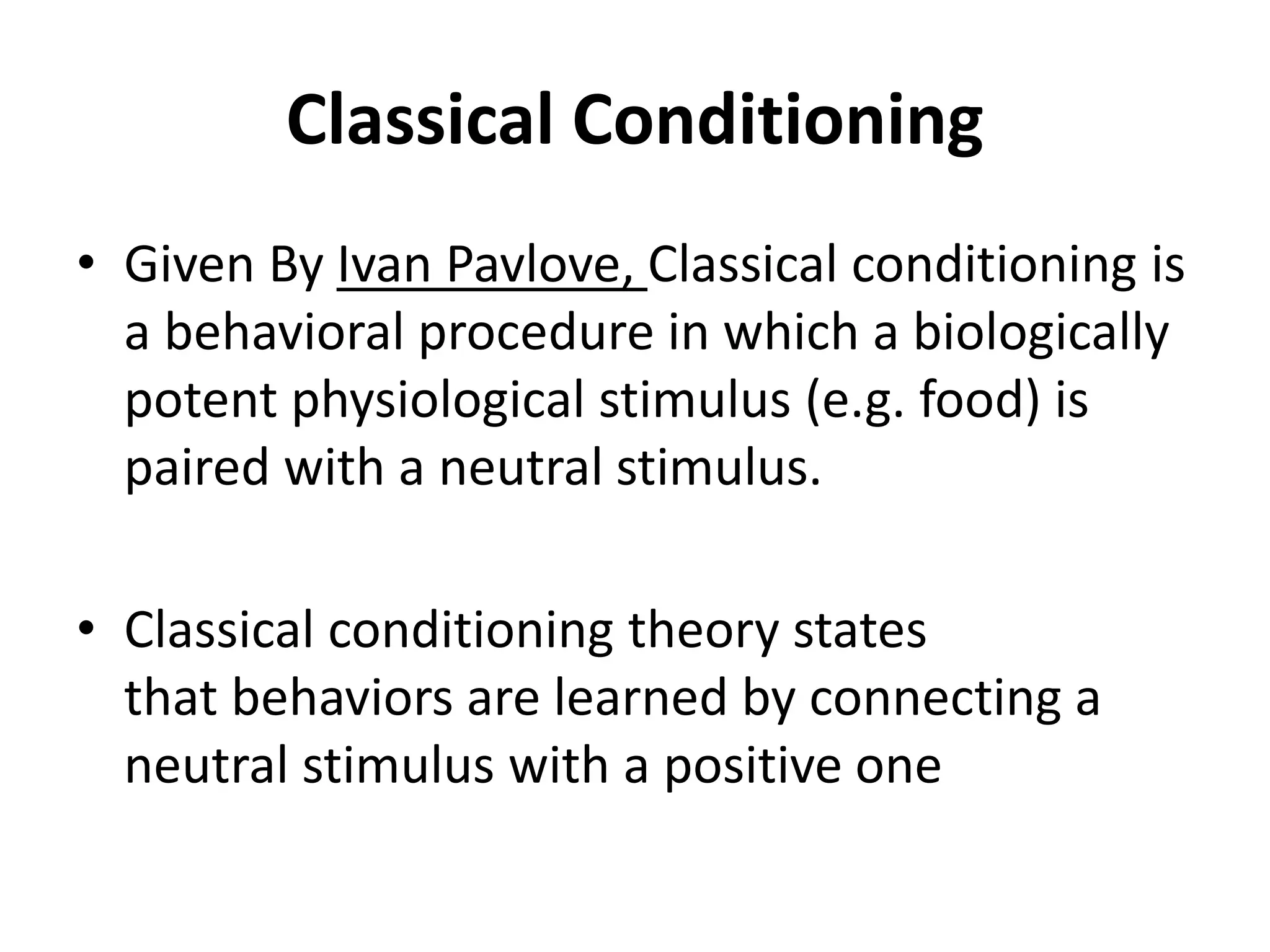 Classical Conditioning

• Given By Ivan Pavlove, Classical conditioning is a behavioral procedure in which a biologically potent physiological stimulus (e.g. food) is paired with a neutral stimulus.

• Classical conditioning theory states that behaviors are learned by connecting a neutral stimulus with a positive one